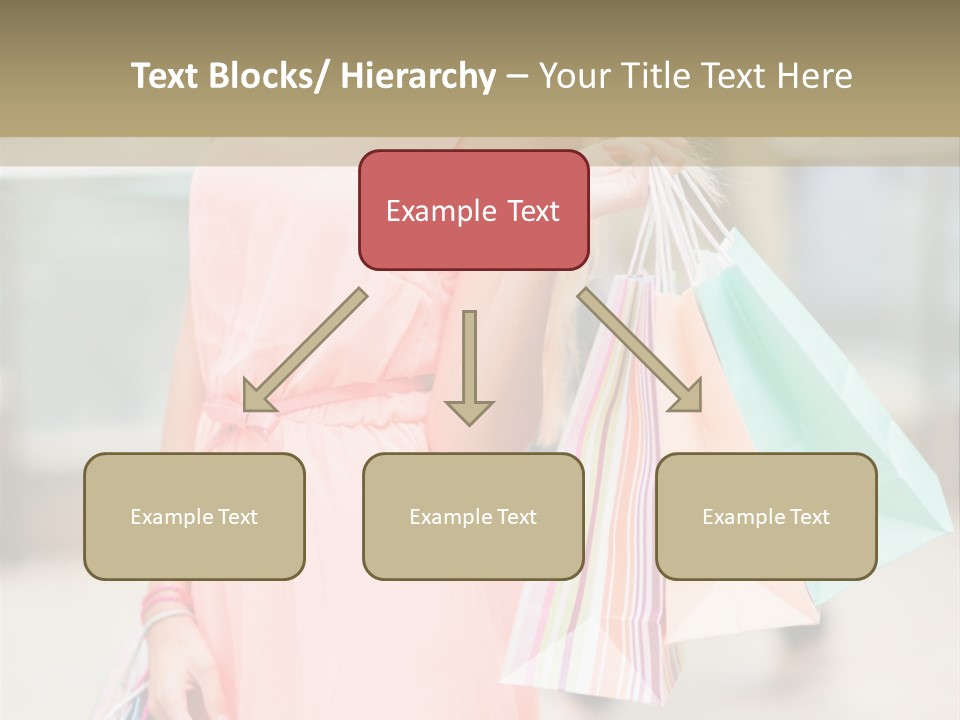 Text Blocks/ Hierarchy – Your Title Text Here

Example Text

Example Text

Example Text

Example Text